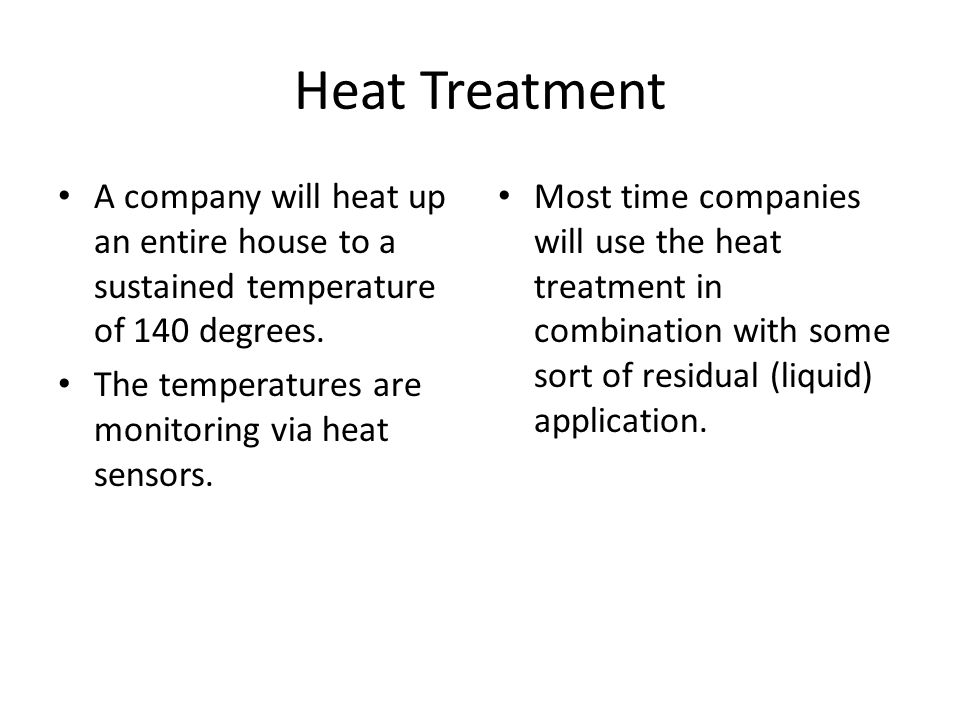 Heat Treatment

• A company will heat up an entire house to a sustained temperature of 140 degrees.
• The temperatures are monitoring via heat sensors.

• Most time companies will use the heat treatment in combination with some sort of residual (liquid) application.